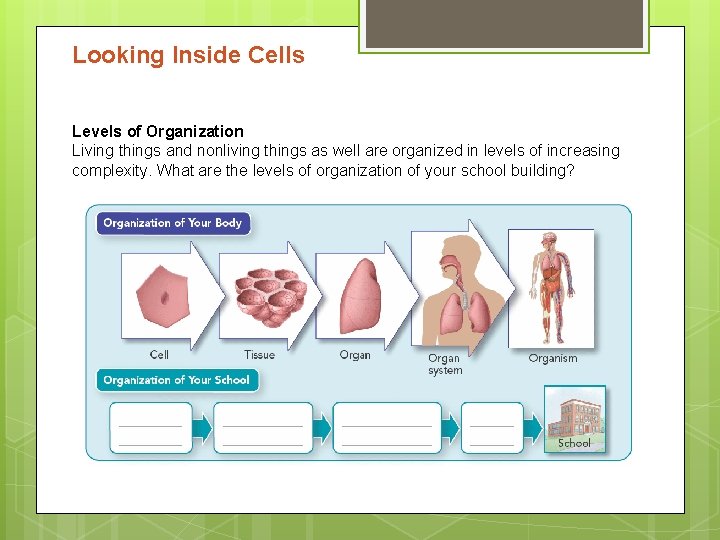 Looking Inside Cells

Levels of Organization
Living things and nonliving things as well are organized in levels of increasing complexity. What are the levels of organization of your school building?

Organization of Your Body

Cell

Tissue

Organ

Organ system

Organism

Organization of Your School

School